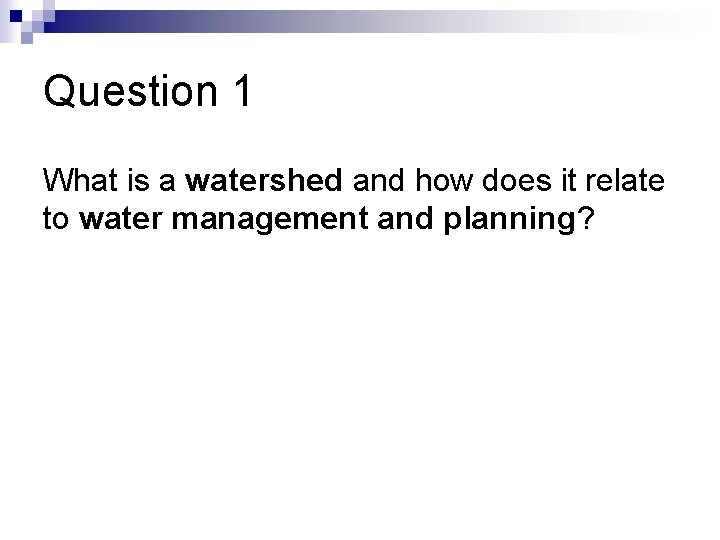 Question 1

What is a watershed and how does it relate to water management and planning?